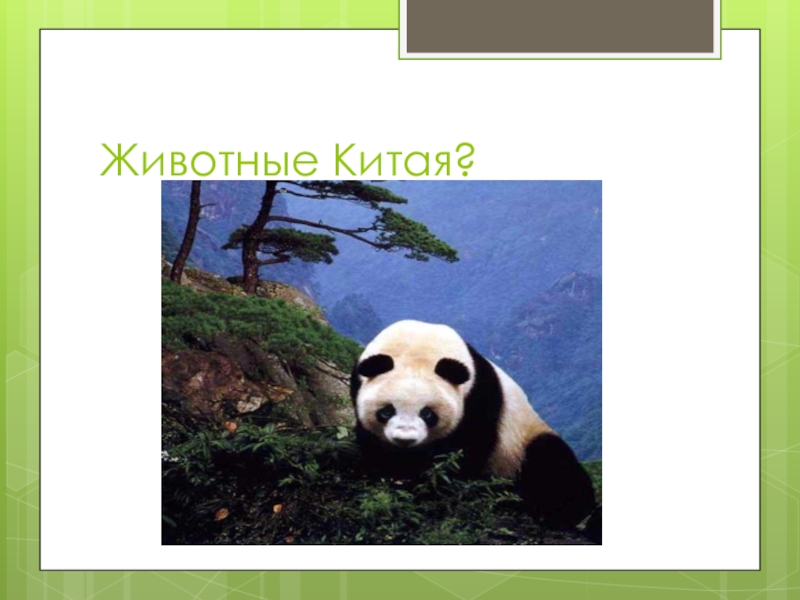 Животные Китая?